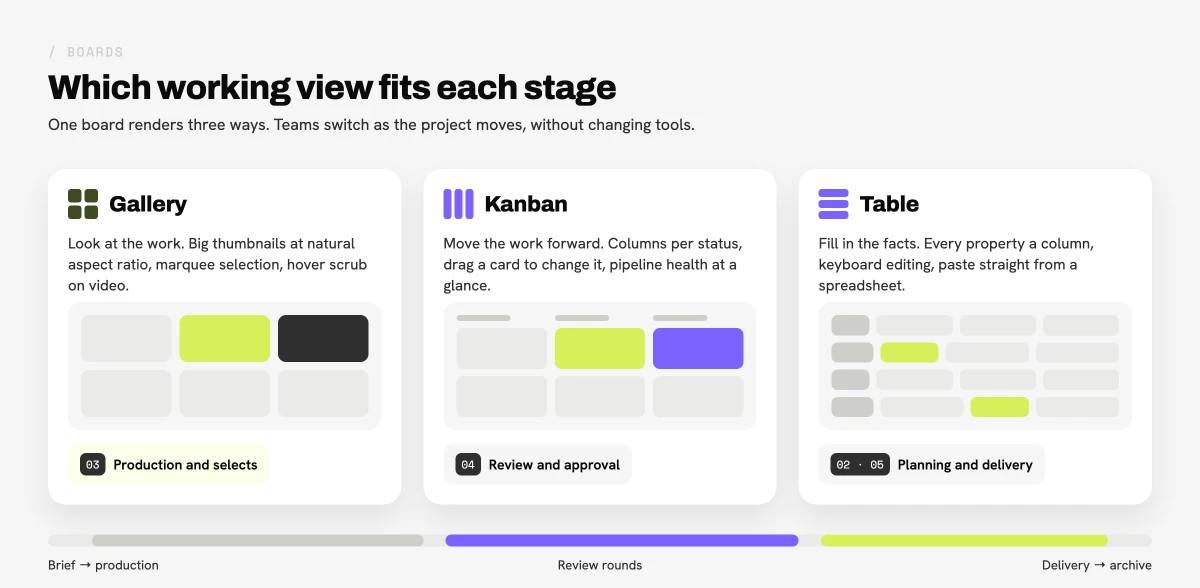 / BOARDS

Which working view fits each stage

One board renders three ways. Teams switch as the project moves, without changing tools.

Gallery

Look at the work. Big thumbnails at natural aspect ratio, marquee selection, hover scrub on video.

03 Production and selects

Kanban

Move the work forward. Columns per status, drag a card to change it, pipeline health at a glance.

04 Review and approval

Table

Fill in the facts. Every property a column, keyboard editing, paste straight from a spreadsheet.

02 · 05 Planning and delivery

Brief → production

Review rounds

Delivery → archive